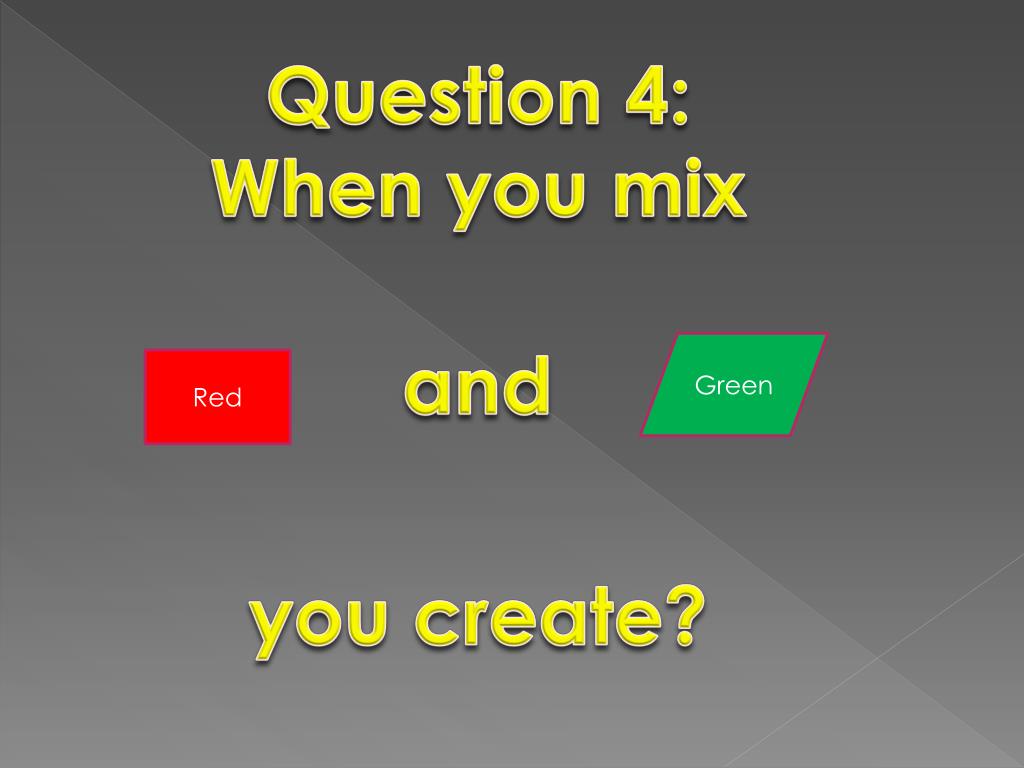 Question 4:
When you mix

Red

and

Green

you create?